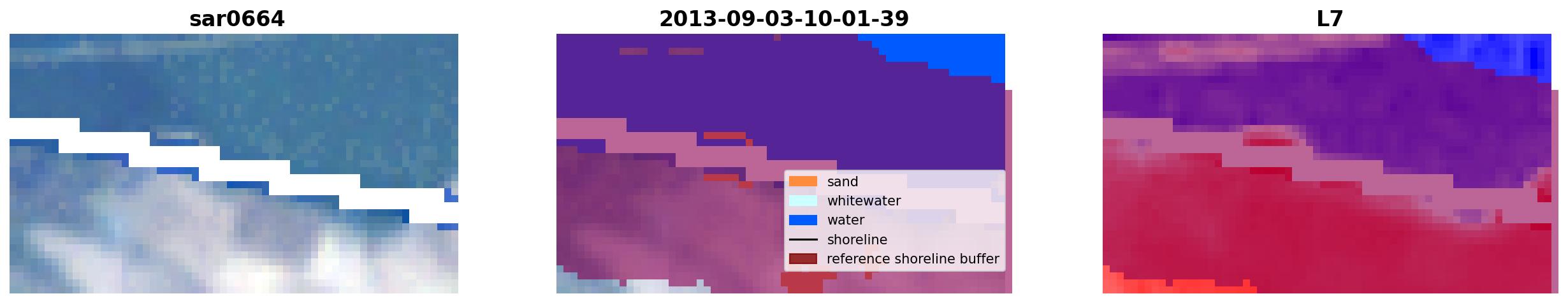 sar0664

2013-09-03-10-01-39

sand
whitewater
water
shoreline
reference shoreline buffer

L7